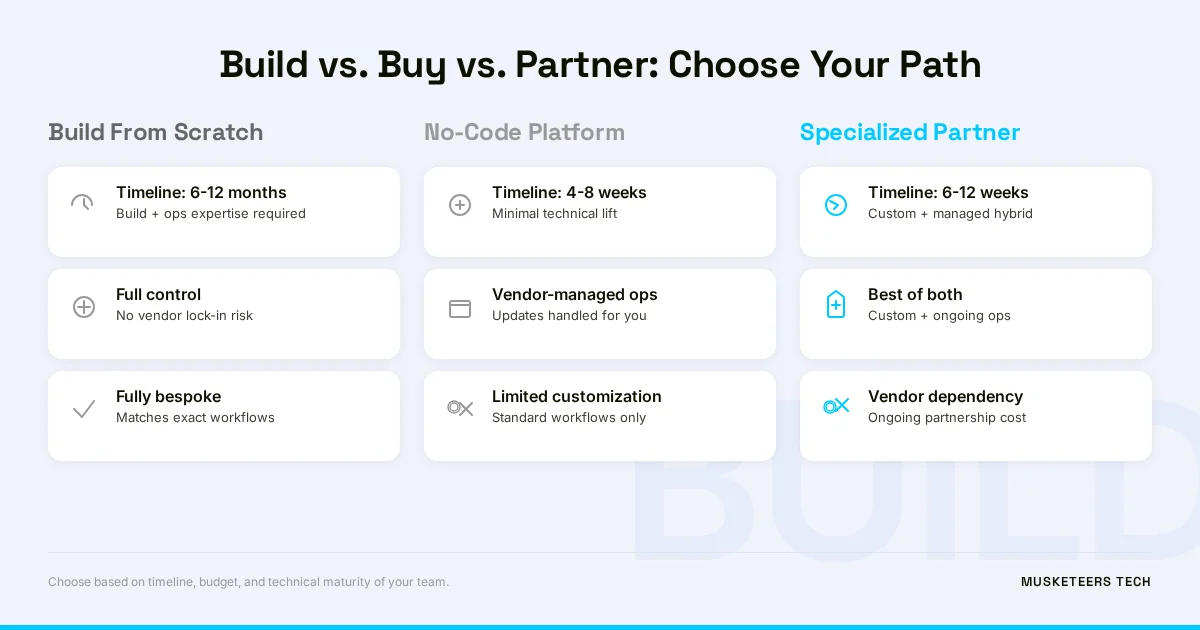 Build vs. Buy vs. Partner: Choose Your Path

Build From Scratch

Timeline: 6-12 months
Build + ops expertise required

Full control
No vendor lock-in risk

Fully bespoke
Matches exact workflows

No-Code Platform

Timeline: 4-8 weeks
Minimal technical lift

Vendor-managed ops
Updates handled for you

Limited customization
Standard workflows only

Specialized Partner

Timeline: 6-12 weeks
Custom + managed hybrid

Best of both
Custom + ongoing ops

Vendor dependency
Ongoing partnership cost

BUILD

Choose based on timeline, budget, and technical maturity of your team.

MUSKETEERS TECH